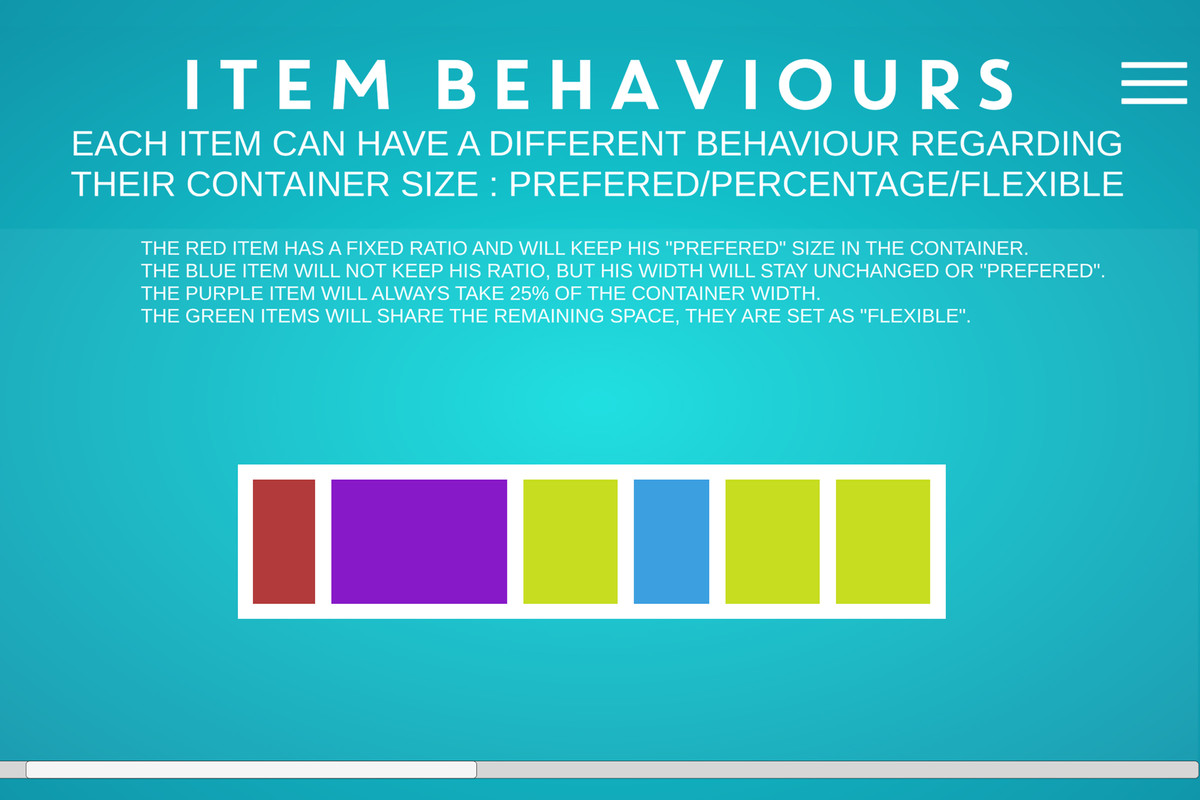 ITEM BEHAVIOURS

EACH ITEM CAN HAVE A DIFFERENT BEHAVIOUR REGARDING THEIR CONTAINER SIZE : PREFERED/PERCENTAGE/FLEXIBLE

THE RED ITEM HAS A FIXED RATIO AND WILL KEEP HIS "PREFERED" SIZE IN THE CONTAINER.
THE BLUE ITEM WILL NOT KEEP HIS RATIO, BUT HIS WIDTH WILL STAY UNCHANGED OR "PREFERED".
THE PURPLE ITEM WILL ALWAYS TAKE 25% OF THE CONTAINER WIDTH.
THE GREEN ITEMS WILL SHARE THE REMAINING SPACE, THEY ARE SET AS "FLEXIBLE".